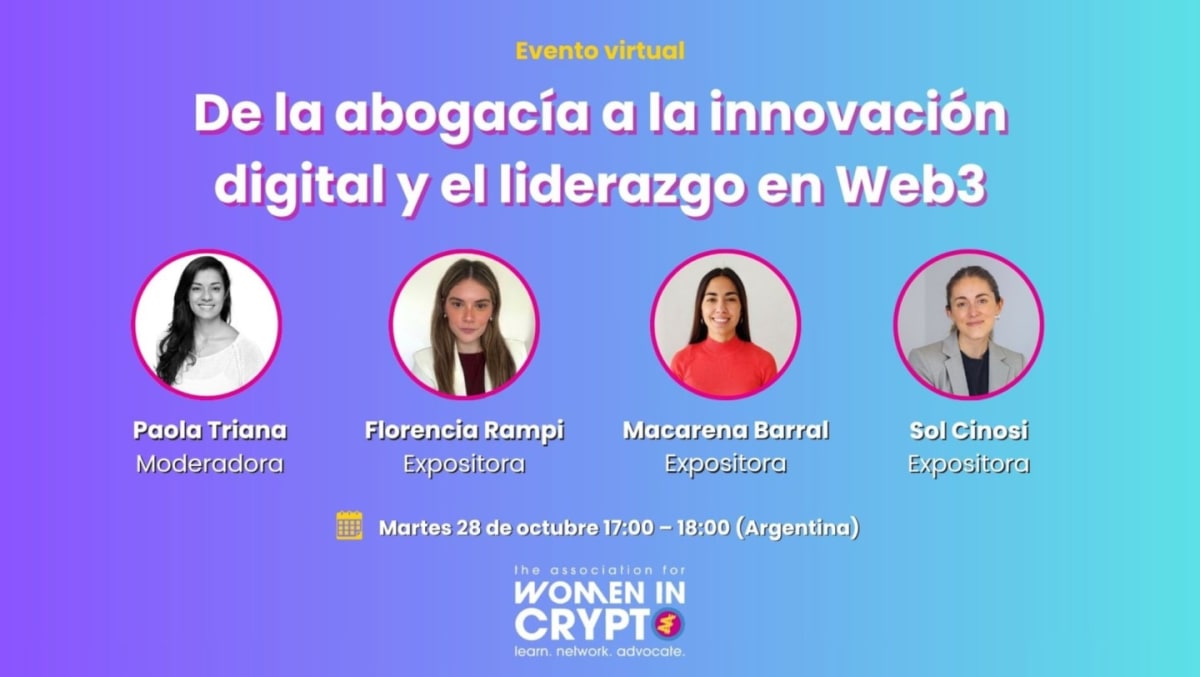 Evento virtual

De la abogacía a la innovación digital y el liderazgo en Web3

Paola Triana
Moderadora

Florencia Rampi
Expositora

Macarena Barral
Expositora

Sol Cinosi
Expositora

Martes 28 de octubre 17:00 – 18:00 (Argentina)

the association for
WOMEN IN CRYPTO
learn. network. advocate.